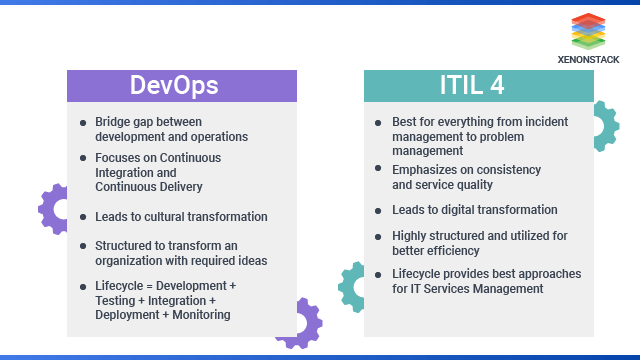 XENONSTACK

DevOps

- Bridge gap between development and operations
- Focuses on Continuous Integration and Continuous Delivery
- Leads to cultural transformation
- Structured to transform an organization with required ideas
- Lifecycle = Development + Testing + Integration + Deployment + Monitoring

ITIL 4

- Best for everything from incident management to problem management
- Emphasizes on consistency and service quality
- Leads to digital transformation
- Highly structured and utilized for better efficiency
- Lifecycle provides best approaches for IT Services Management